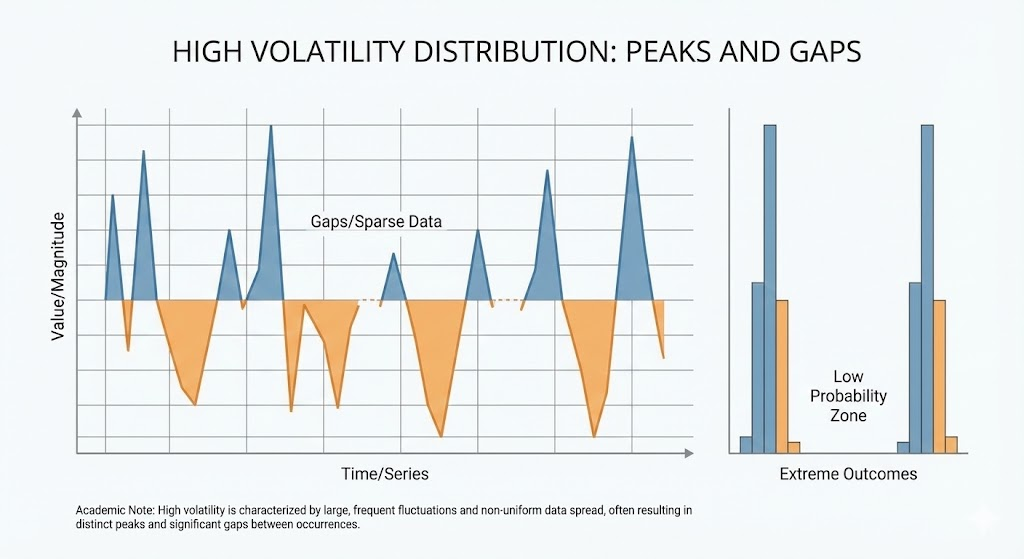 HIGH VOLATILITY DISTRIBUTION: PEAKS AND GAPS

Value/Magnitude

Gaps/Sparse Data

Time/Series

Low Probability Zone

Extreme Outcomes

Academic Note: High volatility is characterized by large, frequent fluctuations and non-uniform data spread, often resulting in distinct peaks and significant gaps between occurrences.